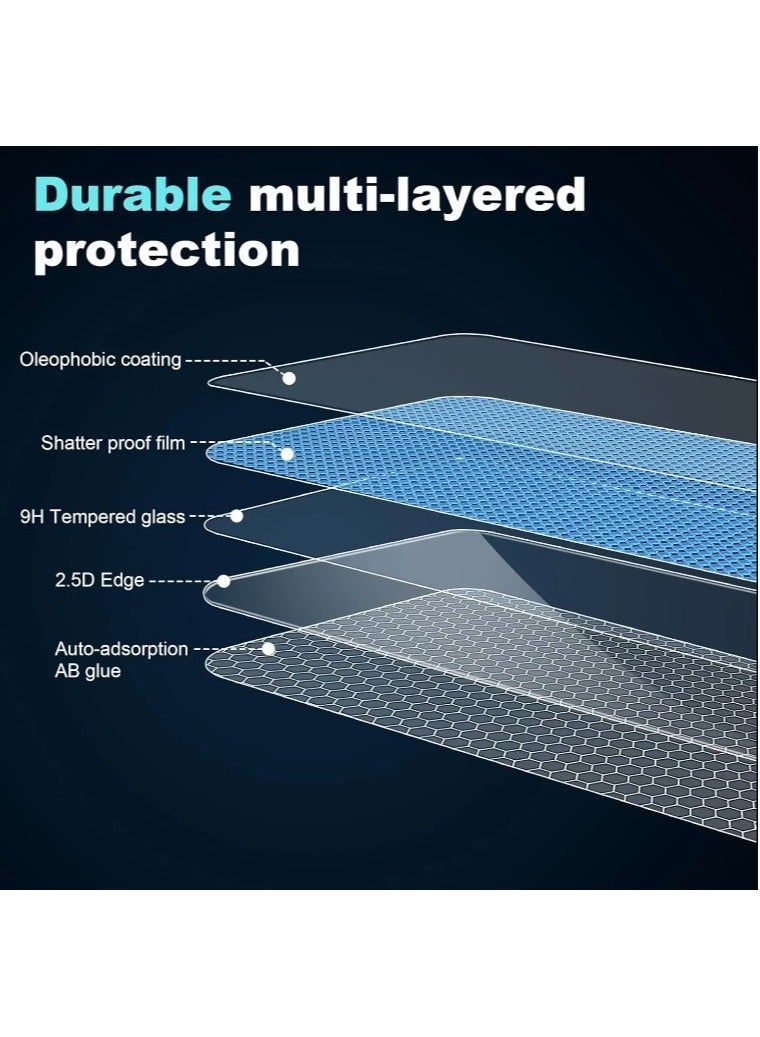 Durable multi-layered protection

Oleophobic coating

Shatter proof film

9H Tempered glass

2.5D Edge

Auto-adsorption AB glue